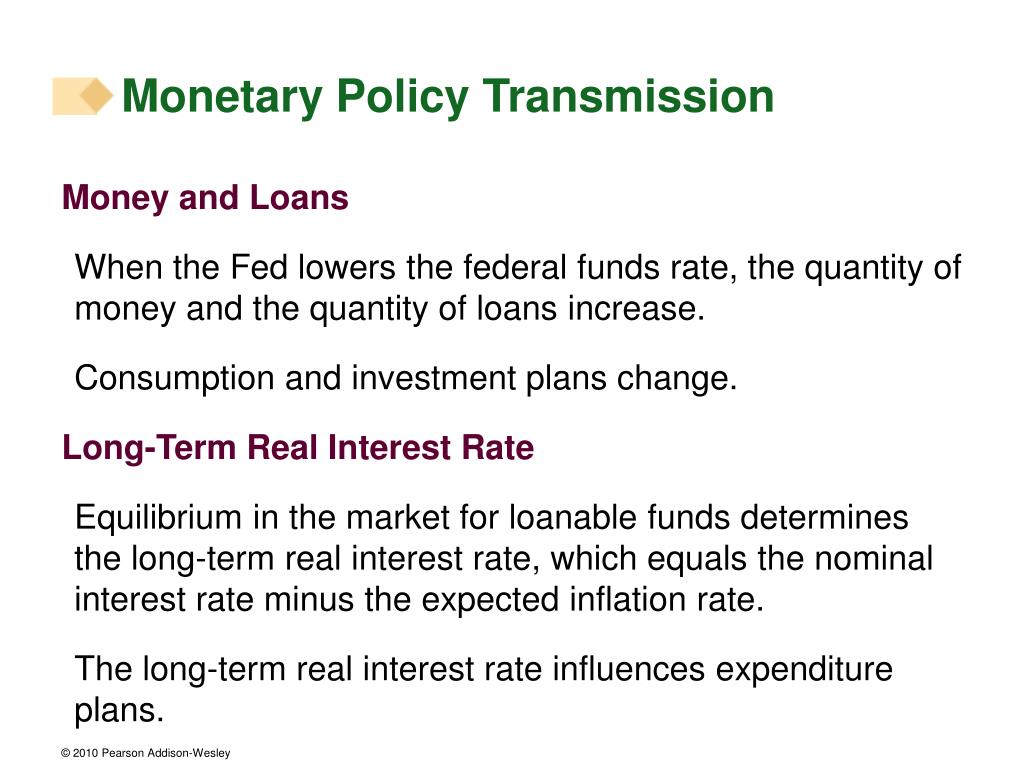 Monetary Policy Transmission

Money and Loans

When the Fed lowers the federal funds rate, the quantity of money and the quantity of loans increase.

Consumption and investment plans change.

Long-Term Real Interest Rate

Equilibrium in the market for loanable funds determines the long-term real interest rate, which equals the nominal interest rate minus the expected inflation rate.

The long-term real interest rate influences expenditure plans.

© 2010 Pearson Addison-Wesley